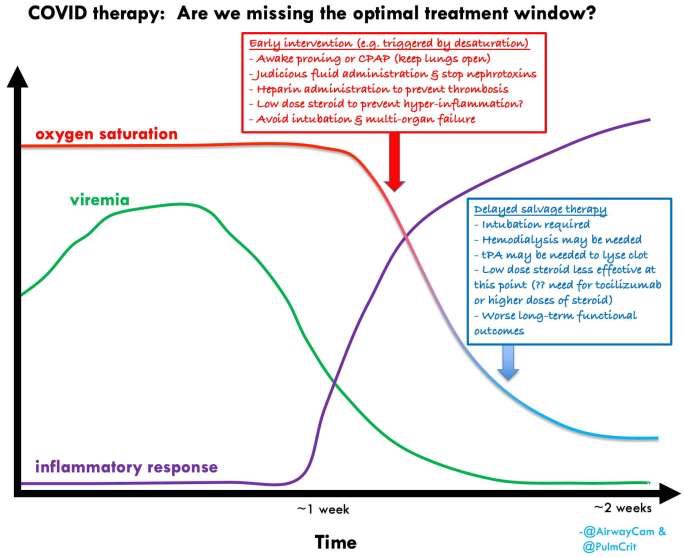 COVID therapy: Are we missing the optimal treatment window?

Early intervention (e.g. triggered by desaturation)
- Awake proning or CPAP (keep lungs open)
- Judicious fluid administration & stop nephrotoxins
- Heparin administration to prevent thrombosis
- Low dose steroid to prevent hyper-inflammation?
- Avoid intubation & multi-organ failure

oxygen saturation

viremia

Delayed salvage therapy
- Intubation required
- Hemodialysis may be needed
- tPA may be needed to lyse clot
- Low dose steroid less effective at this point (?? need for tocilizumab or higher doses of steroid)
- Worse long-term functional outcomes

inflammatory response

~1 week

~2 weeks

Time

-@AirwayCam & @PulmCrit